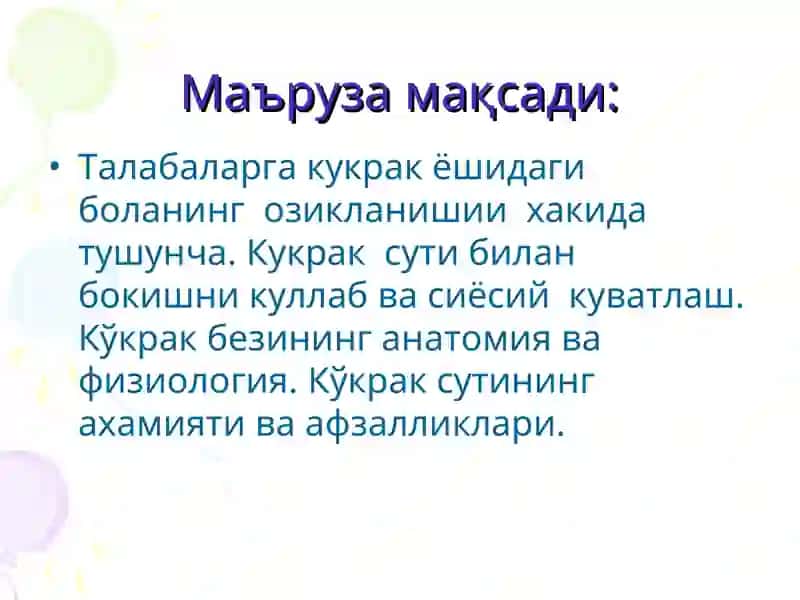 Маъруза мақсади:

• Талабаларга кукрак ёшидаги боланинг озикланишии хакида тушунча. Кукрак сути билан бокишни куллаб ва сиёсий куватлаш. Кўкрак безининг анатомия ва физиология. Кўкрак сутининг ахамияти ва афзалликлари.